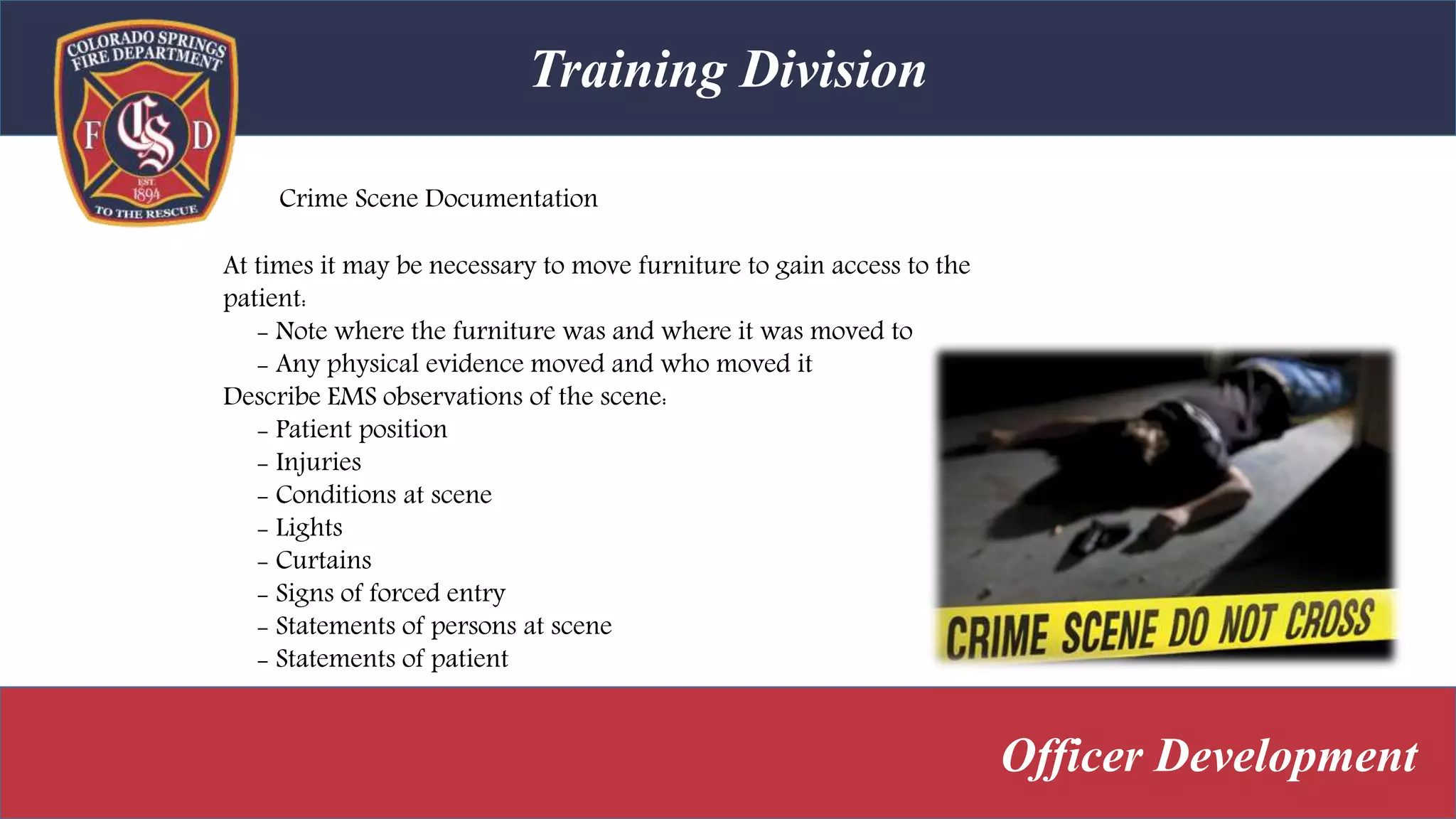 COLORADO SPRINGS FIRE DEPARTMENT
F CS D
EST. 1894
TO THE RESCUE

Training Division

Crime Scene Documentation

At times it may be necessary to move furniture to gain access to the patient:
– Note where the furniture was and where it was moved to
– Any physical evidence moved and who moved it
Describe EMS observations of the scene:
– Patient position
– Injuries
– Conditions at scene
– Lights
– Curtains
– Signs of forced entry
– Statements of persons at scene
– Statements of patient

CRIME SCENE DO NOT CROSS

Officer Development